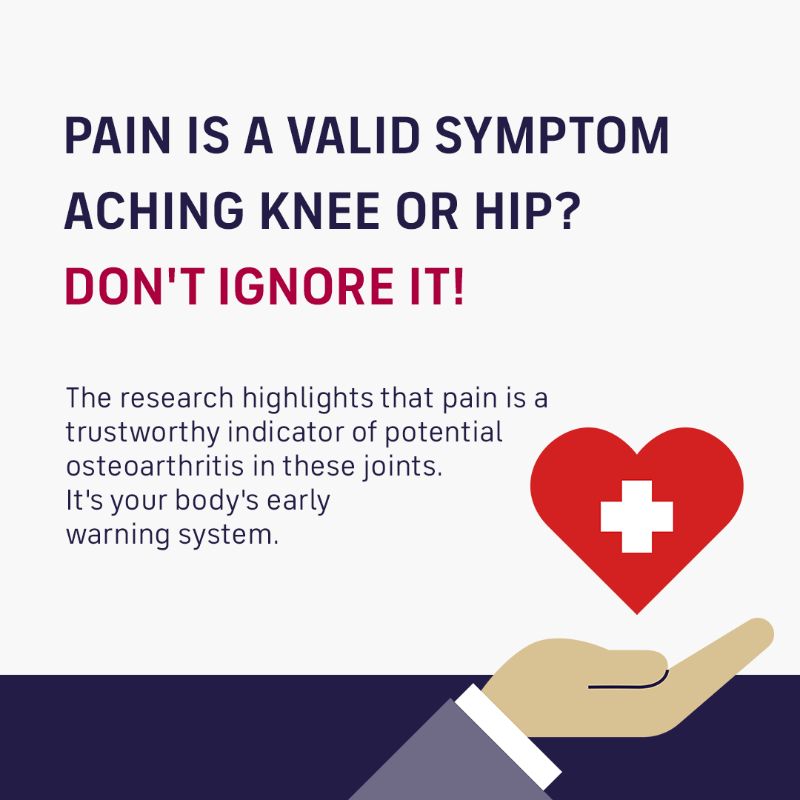 PAIN IS A VALID SYMPTOM
ACHING KNEE OR HIP?
DON'T IGNORE IT!

The research highlights that pain is a trustworthy indicator of potential osteoarthritis in these joints. It's your body's early warning system.